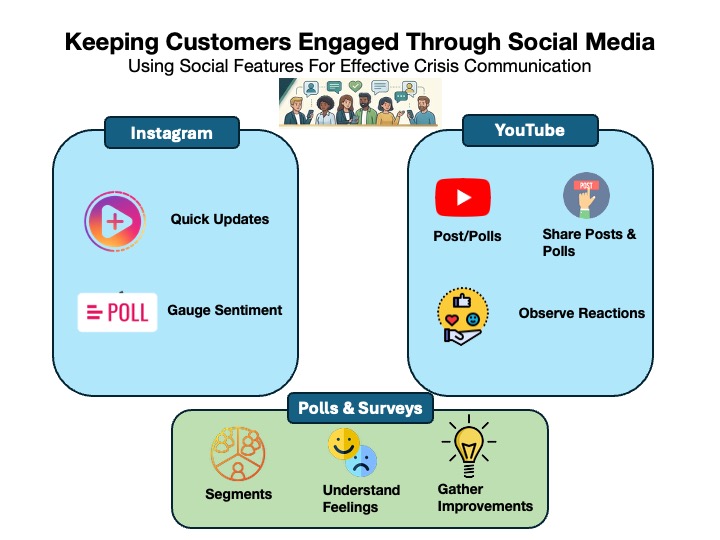 Keeping Customers Engaged Through Social Media
Using Social Features For Effective Crisis Communication

Instagram

Quick Updates

POLL

Gauge Sentiment

YouTube

Post/Polls

POST

Share Posts & Polls

Observe Reactions

Polls & Surveys

Segments

Understand Feelings

Gather Improvements